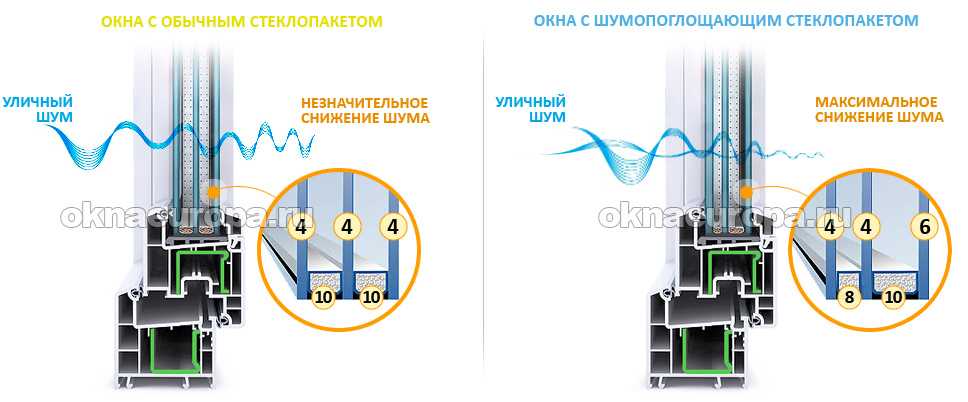 ОКНА С ОБЫЧНЫМ СТЕКЛОПАКЕТОМ

УЛИЧНЫЙ ШУМ

НЕЗНАЧИТЕЛЬНОЕ СНИЖЕНИЕ ШУМА

oknaeuropa.ru

4 4 4

10 10

ОКНА С ШУМОПОГЛОЩАЮЩИМ СТЕКЛОПАКЕТОМ

УЛИЧНЫЙ ШУМ

МАКСИМАЛЬНОЕ СНИЖЕНИЕ ШУМА

oknaeuropa.ru

4 4 6

8 10